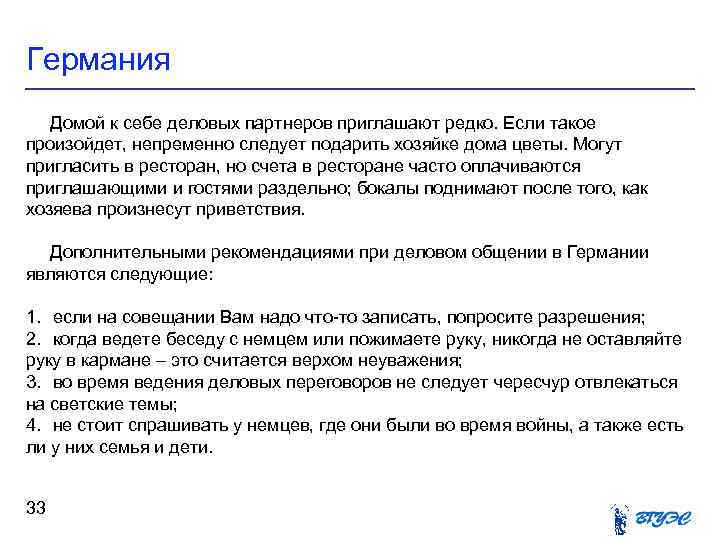 Германия

Домой к себе деловых партнеров приглашают редко. Если такое произойдет, непременно следует подарить хозяйке дома цветы. Могут пригласить в ресторан, но счета в ресторане часто оплачиваются приглашающими и гостями раздельно; бокалы поднимают после того, как хозяева произнесут приветствия.

Дополнительными рекомендациями при деловом общении в Германии являются следующие:

1. если на совещании Вам надо что-то записать, попросите разрешения;
2. когда ведете беседу с немцем или пожимаете руку, никогда не оставляйте руку в кармане – это считается верхом неуважения;
3. во время ведения деловых переговоров не следует чересчур отвлекаться на светские темы;
4. не стоит спрашивать у немцев, где они были во время войны, а также есть ли у них семья и дети.

33

ВГУЭС